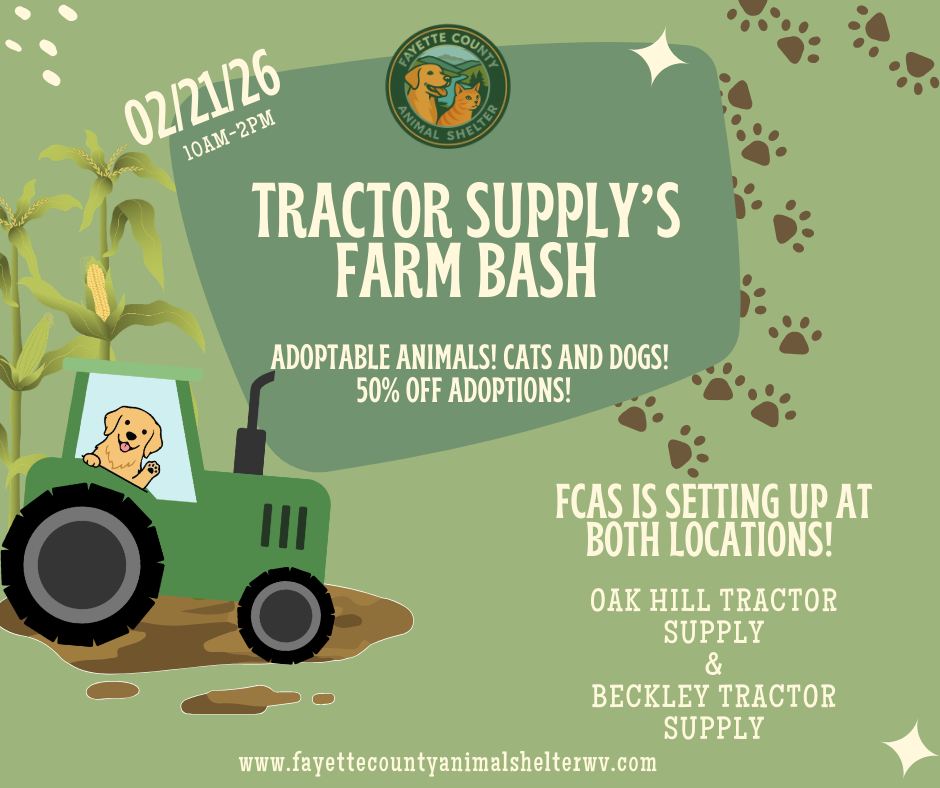 02/21/26
10AM-2PM

FAYETTE COUNTY ANIMAL SHELTER

TRACTOR SUPPLY'S FARM BASH

ADOPTABLE ANIMALS! CATS AND DOGS!
50% OFF ADOPTIONS!

FCAS IS SETTING UP AT BOTH LOCATIONS!

OAK HILL TRACTOR SUPPLY
&
BECKLEY TRACTOR SUPPLY

www.fayettecountyanimalshelterwv.com